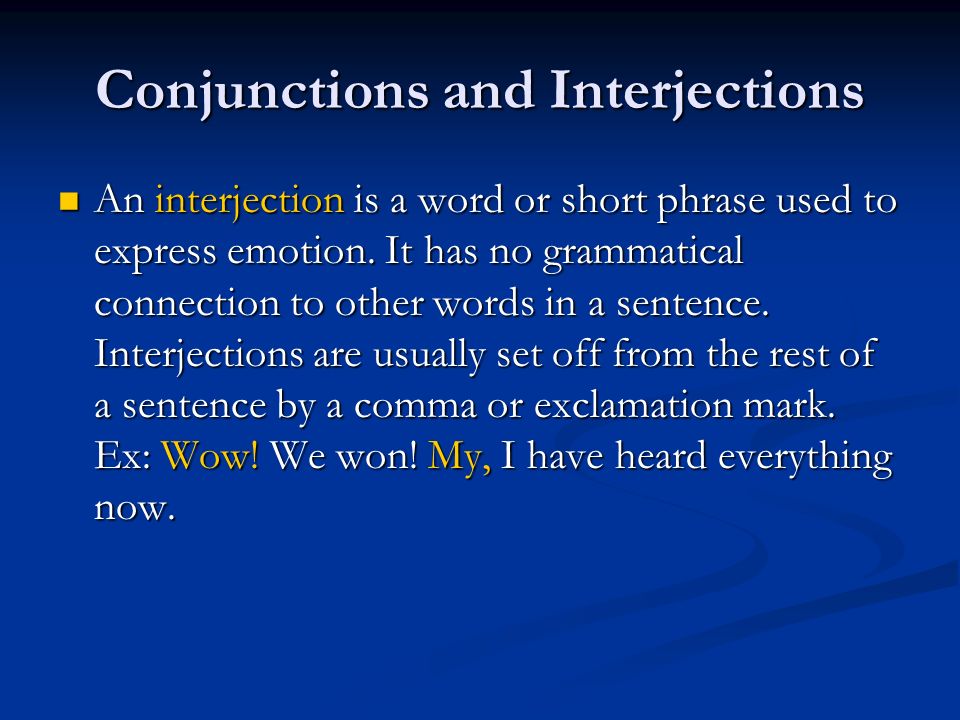 Conjunctions and Interjections

An interjection is a word or short phrase used to express emotion. It has no grammatical connection to other words in a sentence. Interjections are usually set off from the rest of a sentence by a comma or exclamation mark. Ex: Wow! We won! My, I have heard everything now.